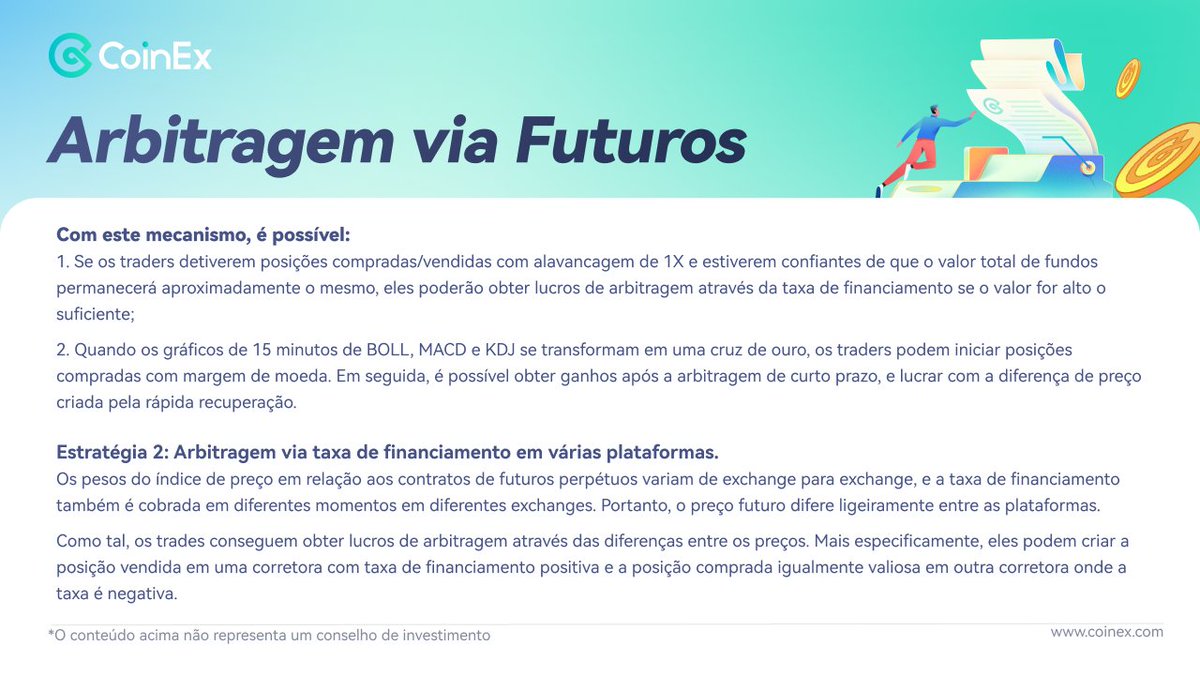 CoinEx

Arbitragem via Futuros

Com este mecanismo, é possível:
1. Se os traders detiverem posições compradas/vendidas com alavancagem de 1X e estiverem confiantes de que o valor total de fundos permanecerá aproximadamente o mesmo, eles poderão obter lucros de arbitragem através da taxa de financiamento se o valor for alto o suficiente;

2. Quando os gráficos de 15 minutos de BOLL, MACD e KDJ se transformam em uma cruz de ouro, os traders podem iniciar posições compradas com margem de moeda. Em seguida, é possível obter ganhos após a arbitragem de curto prazo, e lucrar com a diferença de preço criada pela rápida recuperação.

Estratégia 2: Arbitragem via taxa de financiamento em várias plataformas.
Os pesos do índice de preço em relação aos contratos de futuros perpétuos variam de exchange para exchange, e a taxa de financiamento também é cobrada em diferentes momentos em diferentes exchanges. Portanto, o preço futuro difere ligeiramente entre as plataformas.

Como tal, os trades conseguem obter lucros de arbitragem através das diferenças entre os preços. Mais especificamente, eles podem criar a posição vendida em uma corretora com taxa de financiamento positiva e a posição comprada igualmente valiosa em outra corretora onde a taxa é negativa.

*O conteúdo acima não representa um conselho de investimento

www.coinex.com